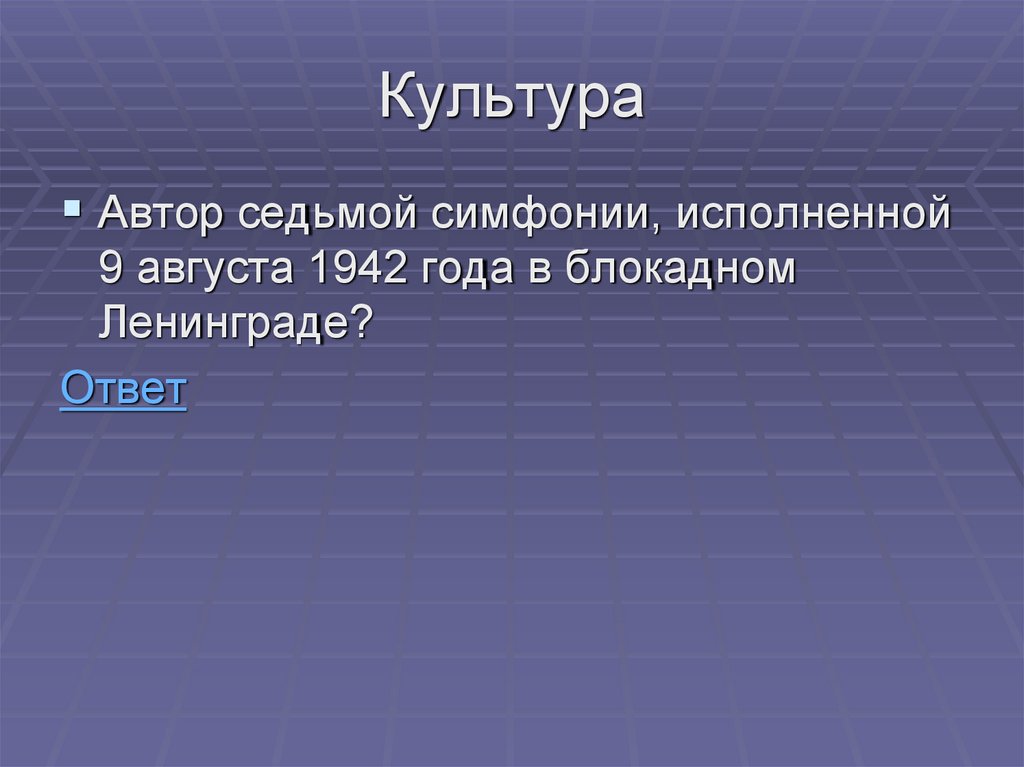 Культура

Автор седьмой симфонии, исполненной 9 августа 1942 года в блокадном Ленинграде?

Ответ